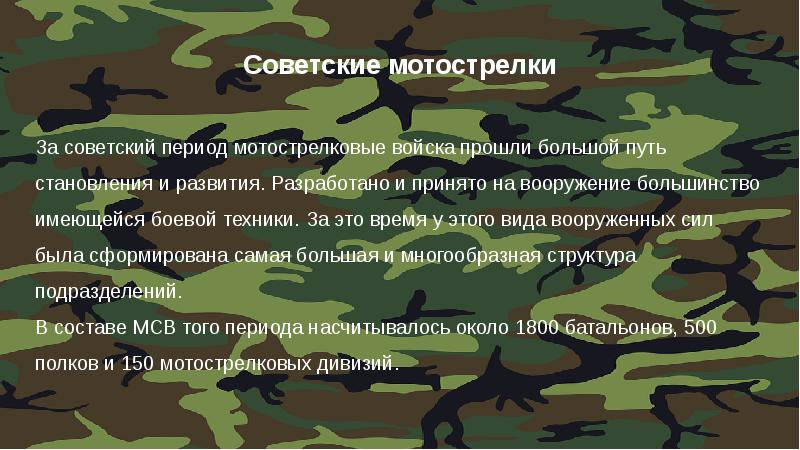 Советские мотострелки

За советский период мотострелковые войска прошли большой путь становления и развития. Разработано и принято на вооружение большинство имеющейся боевой техники. За это время у этого вида вооруженных сил была сформирована самая большая и многообразная структура подразделений.
В составе МСВ того периода насчитывалось около 1800 батальонов, 500 полков и 150 мотострелковых дивизий.